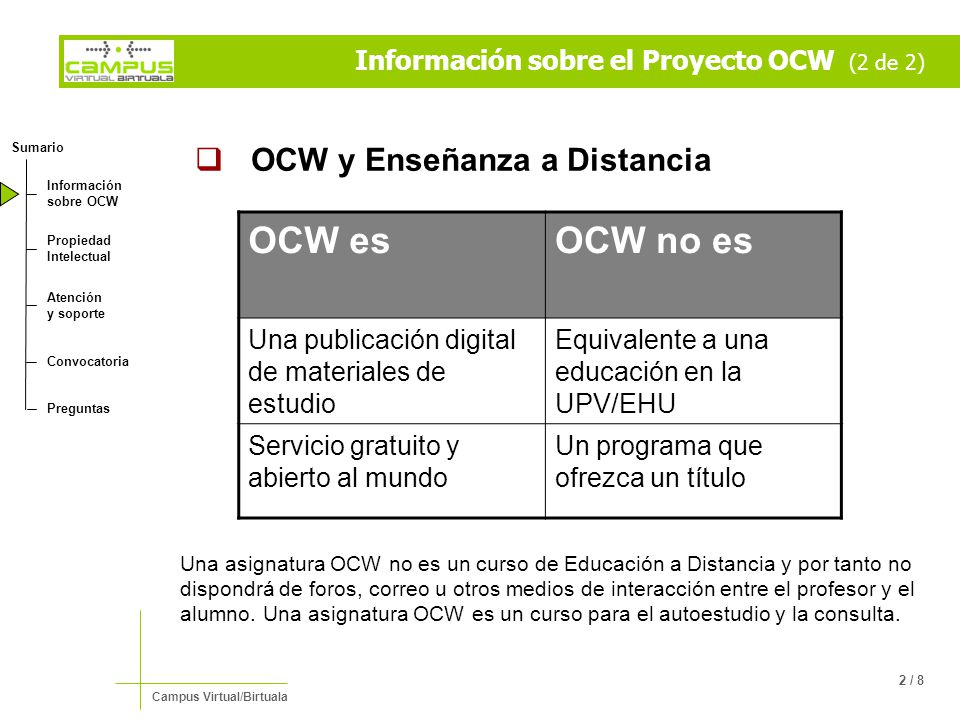 CAMPUS VIRTUAL BIRTUALA

Información sobre el Proyecto OCW (2 de 2)

Sumario

Información sobre OCW

Propiedad Intelectual

Atención y soporte

Convocatoria

Preguntas

OCW y Enseñanza a Distancia

| OCW es | OCW no es |
|---|---|
| Una publicación digital de materiales de estudio | Equivalente a una educación en la UPV/EHU |
| Servicio gratuito y abierto al mundo | Un programa que ofrezca un título |

Una asignatura OCW no es un curso de Educación a Distancia y por tanto no dispondrá de foros, correo u otros medios de interacción entre el profesor y el alumno. Una asignatura OCW es un curso para el autoestudio y la consulta.

Campus Virtual/Birtuala

2 / 8